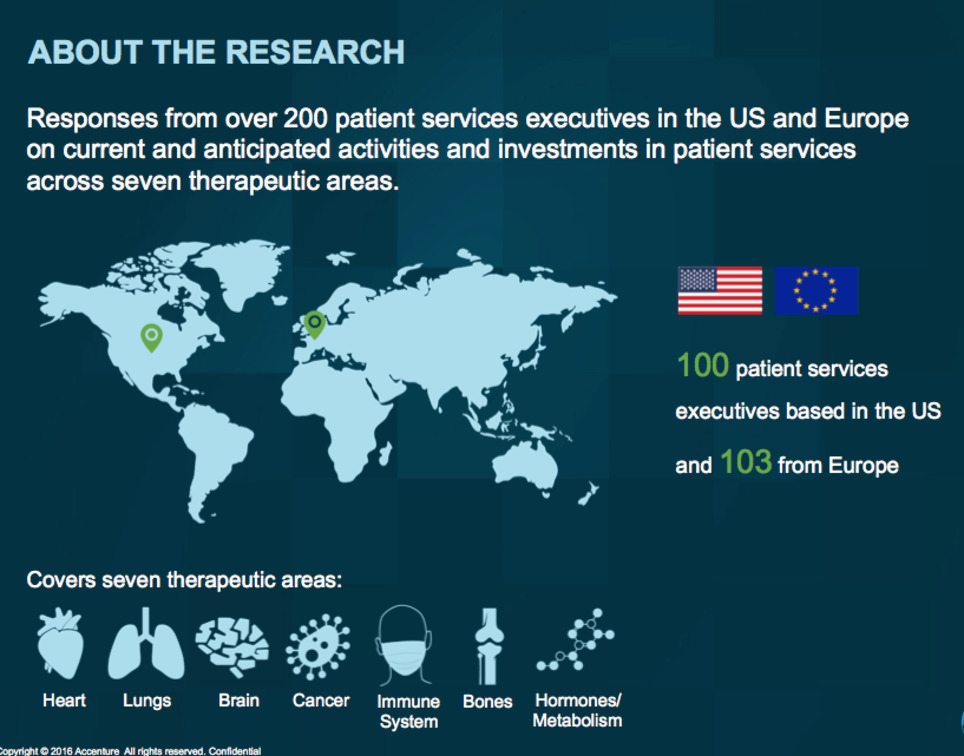 ABOUT THE RESEARCH

Responses from over 200 patient services executives in the US and Europe on current and anticipated activities and investments in patient services across seven therapeutic areas.

100 patient services executives based in the US and 103 from Europe

Covers seven therapeutic areas:

Heart
Lungs
Brain
Cancer
Immune System
Bones
Hormones/ Metabolism

Copyright © 2016 Accenture All rights reserved. Confidential